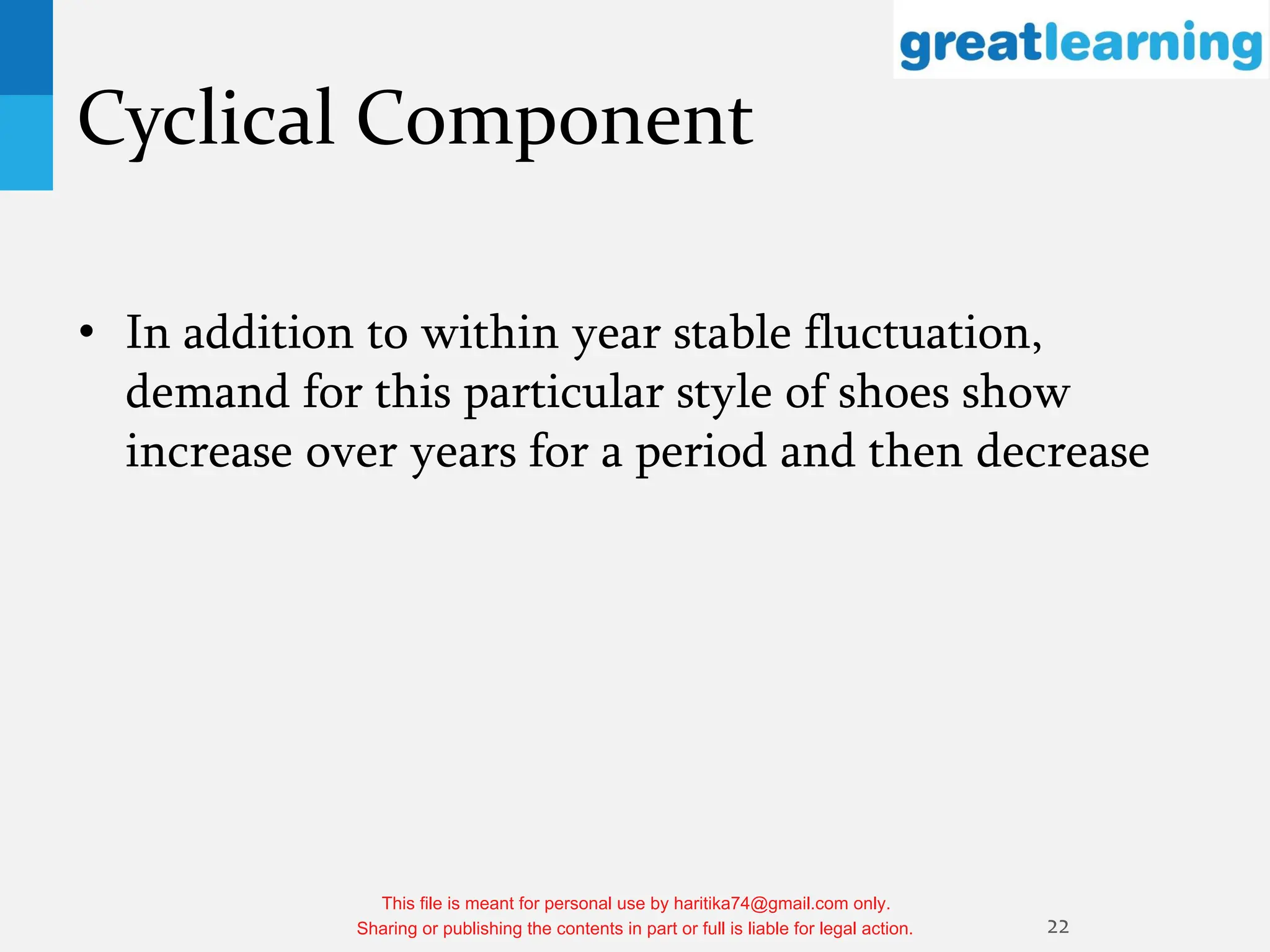 greatlearning

Cyclical Component

• In addition to within year stable fluctuation, demand for this particular style of shoes show increase over years for a period and then decrease

This file is meant for personal use by haritika74@gmail.com only.
Sharing or publishing the contents in part or full is liable for legal action.

22